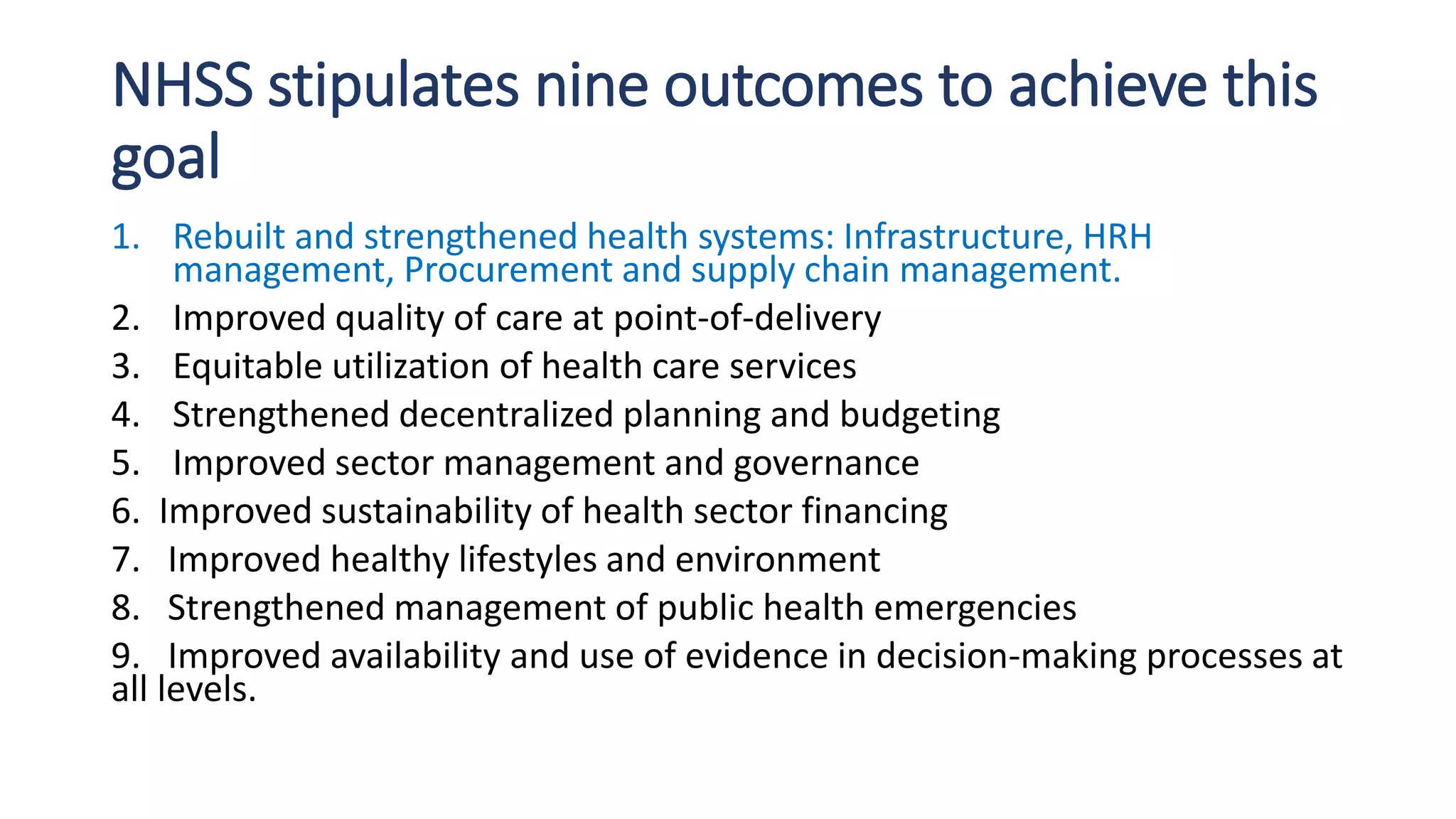 NHSS stipulates nine outcomes to achieve this goal

1. Rebuilt and strengthened health systems: Infrastructure, HRH management, Procurement and supply chain management.
2. Improved quality of care at point-of-delivery
3. Equitable utilization of health care services
4. Strengthened decentralized planning and budgeting
5. Improved sector management and governance
6. Improved sustainability of health sector financing
7. Improved healthy lifestyles and environment
8. Strengthened management of public health emergencies
9. Improved availability and use of evidence in decision-making processes at all levels.